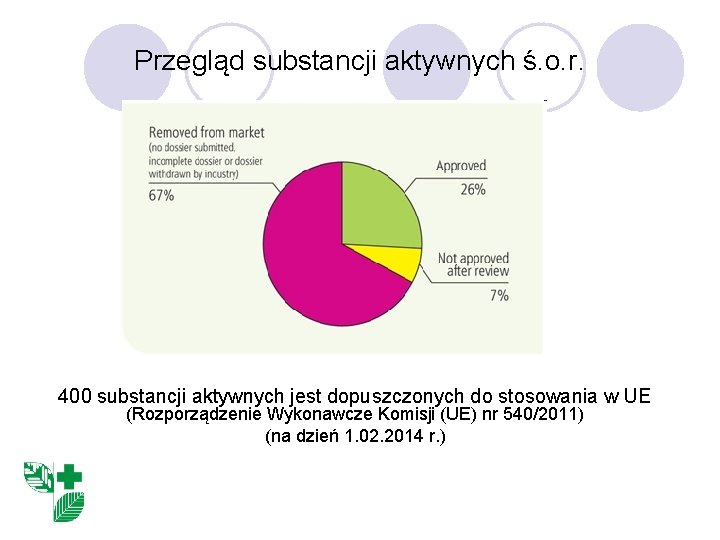 Przegląd substancji aktywnych ś.o.r.

Removed from market (no dossier submitted, incomplete dossier or dossier withdrawn by industry) 67%

Approved 26%

Not approved after review 7%

400 substancji aktywnych jest dopuszczonych do stosowania w UE
(Rozporządzenie Wykonawcze Komisji (UE) nr 540/2011)
(na dzień 1.02.2014 r.)